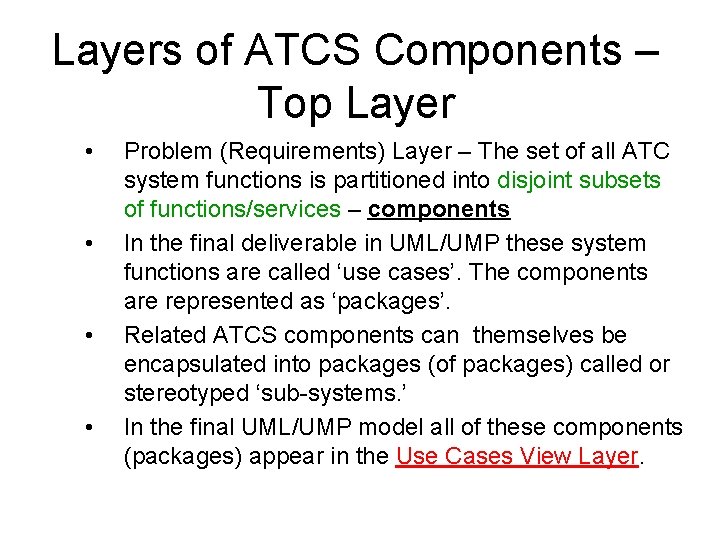 Layers of ATCS Components – Top Layer

• Problem (Requirements) Layer – The set of all ATC system functions is partitioned into disjoint subsets of functions/services – components

• In the final deliverable in UML/UMP these system functions are called ‘use cases’. The components are represented as ‘packages’.

• Related ATCS components can themselves be encapsulated into packages (of packages) called or stereotyped ‘sub-systems.’

• In the final UML/UMP model all of these components (packages) appear in the Use Cases View Layer.